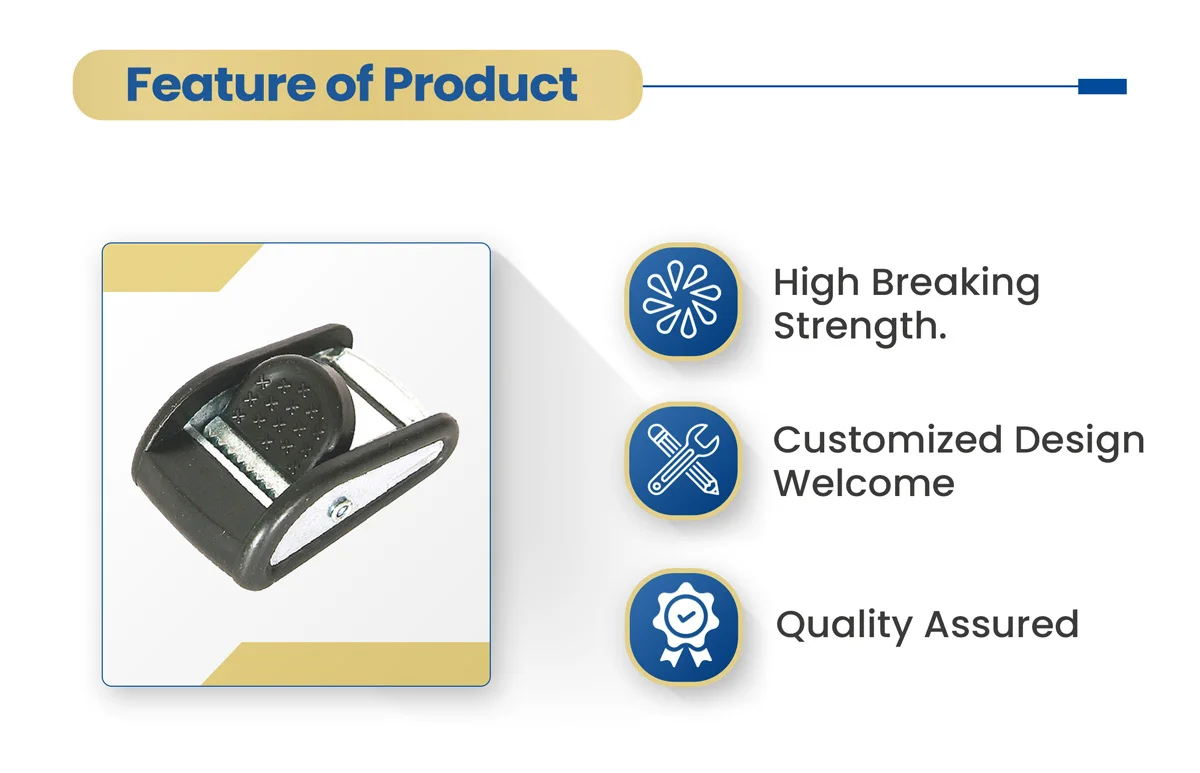 Feature of Product

High Breaking Strength.

Customized Design Welcome

Quality Assured